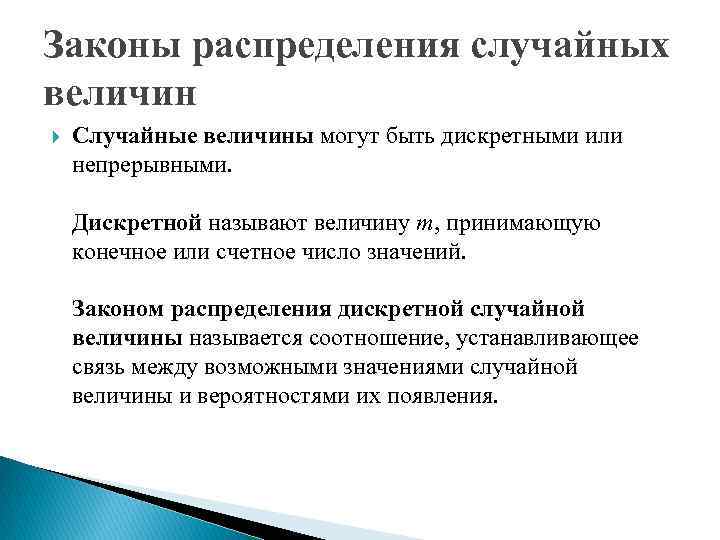 Законы распределения случайных величин

Случайные величины могут быть дискретными или непрерывными.

Дискретной называют величину $m$, принимающую конечное или счетное число значений.

Законом распределения дискретной случайной величины называется соотношение, устанавливающее связь между возможными значениями случайной величины и вероятностями их появления.